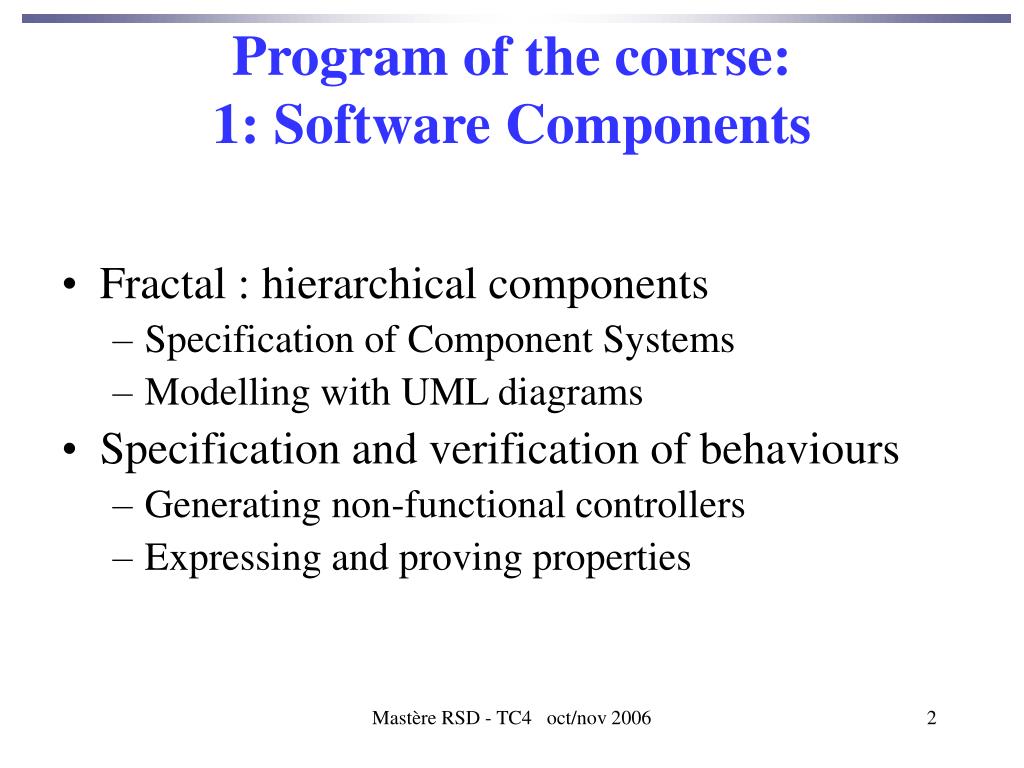 Program of the course:
1: Software Components

• Fractal : hierarchical components
– Specification of Component Systems
– Modelling with UML diagrams
• Specification and verification of behaviours
– Generating non-functional controllers
– Expressing and proving properties

Mastère RSD - TC4 oct/nov 2006

2